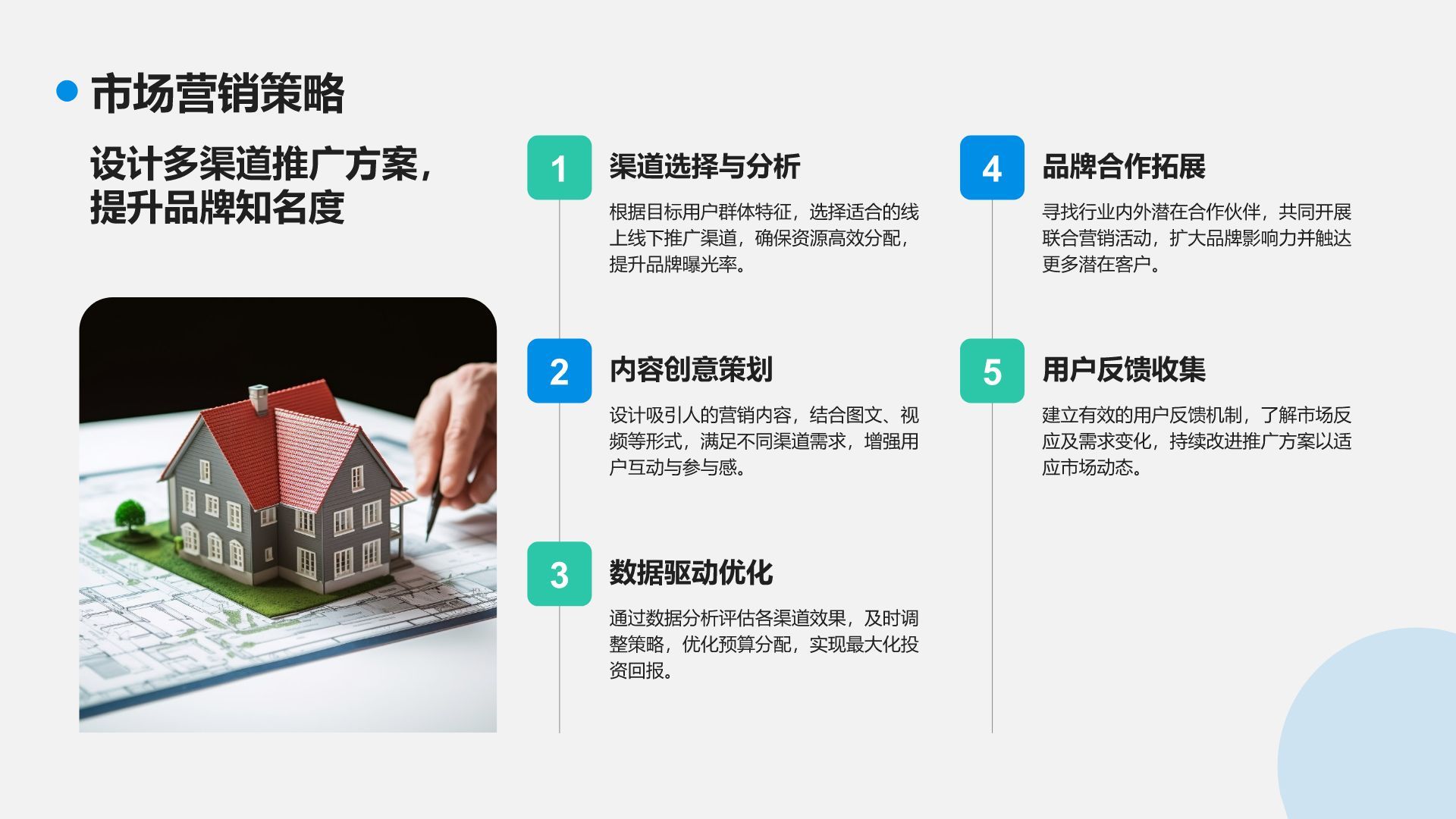 市场营销策略

设计多渠道推广方案，提升品牌知名度

1
渠道选择与分析
根据目标用户群体特征，选择适合的线上线下推广渠道，确保资源高效分配，提升品牌曝光率。

2
内容创意策划
设计吸引人的营销内容，结合图文、视频等形式，满足不同渠道需求，增强用户互动与参与感。

3
数据驱动优化
通过数据分析评估各渠道效果，及时调整策略，优化预算分配，实现最大化投资回报。

4
品牌合作拓展
寻找行业内外潜在合作伙伴，共同开展联合营销活动，扩大品牌影响力并触达更多潜在客户。

5
用户反馈收集
建立有效的用户反馈机制，了解市场反应及需求变化，持续改进推广方案以适应市场动态。